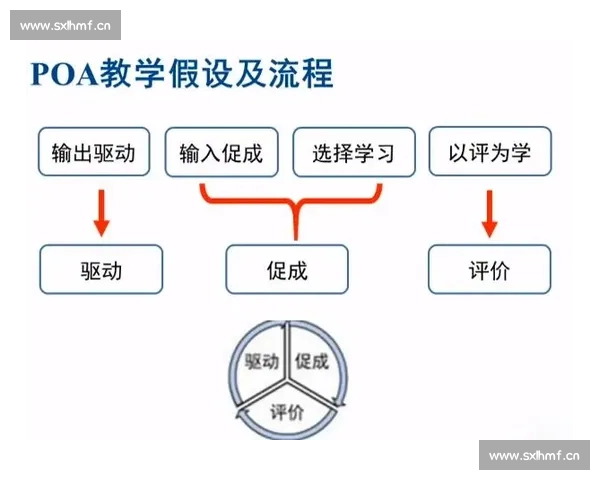 www.sxlhmf.cn

POA教学假设及流程

输出驱动

输入促成

选择学习

以评为学

驱动

促成

评价

驱动

促成

评价

www.sxlhmf.cn